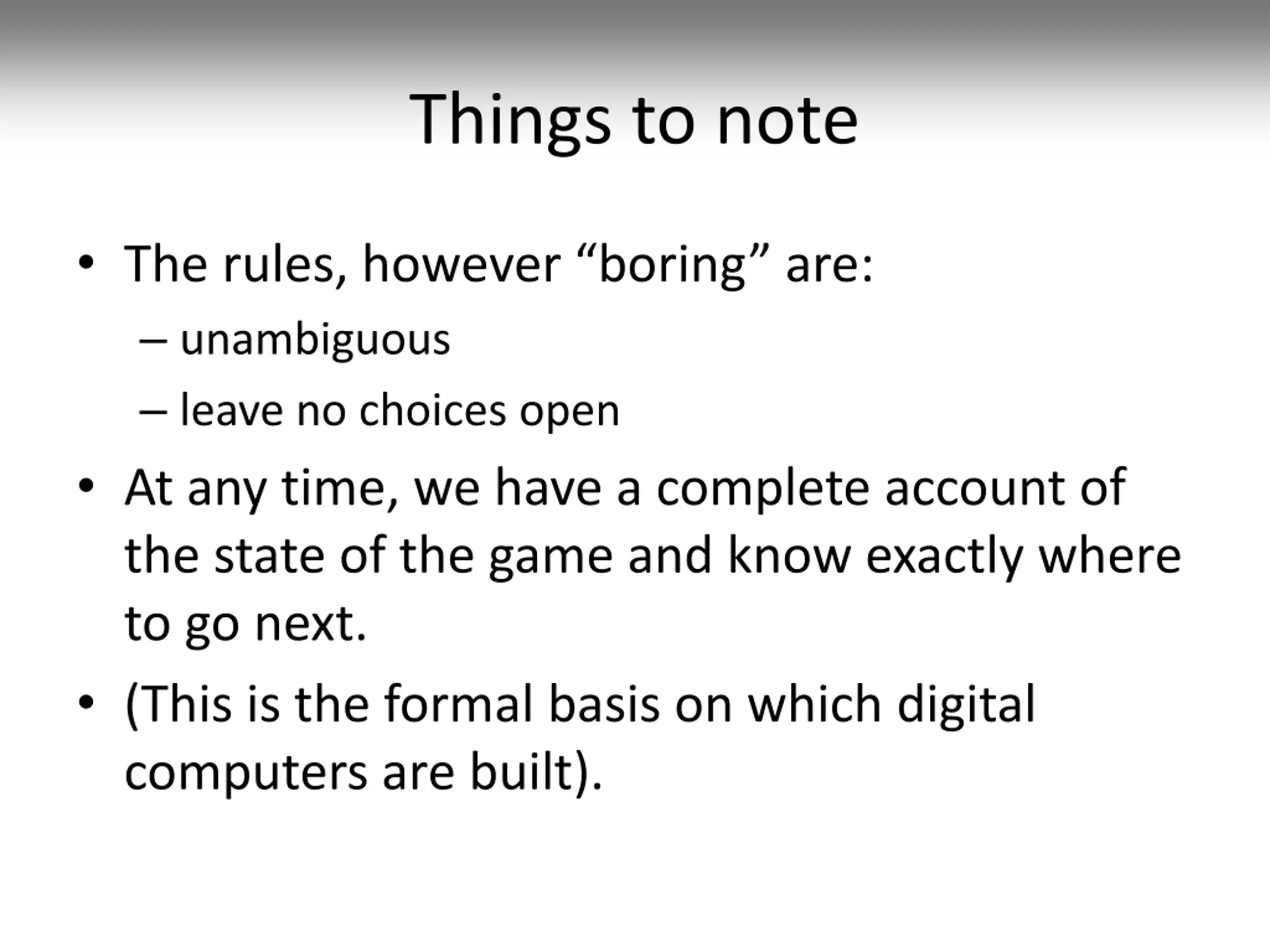 Things to note

• The rules, however “boring” are:
– unambiguous
– leave no choices open

• At any time, we have a complete account of the state of the game and know exactly where to go next.

• (This is the formal basis on which digital computers are built).